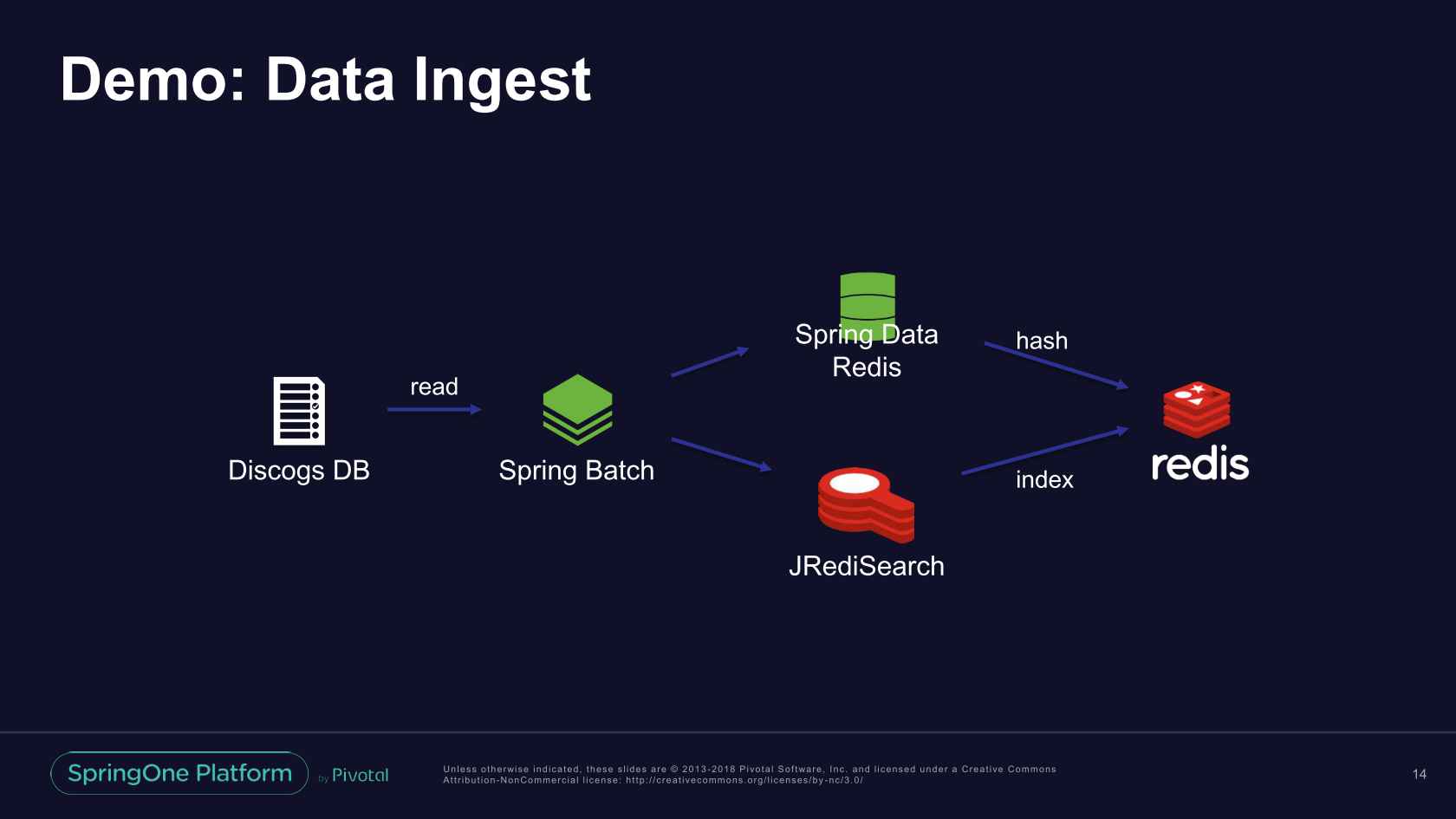 Demo: Data Ingest

Discogs DB

read

Spring Batch

Spring Data Redis

hash

JRediSearch

index

redis

SpringOne Platform by Pivotal

Unless otherwise indicated, these slides are © 2013-2018 Pivotal Software, Inc. and licensed under a Creative Commons Attribution-NonCommercial license: http://creativecommons.org/licenses/by-nc/3.0/

14